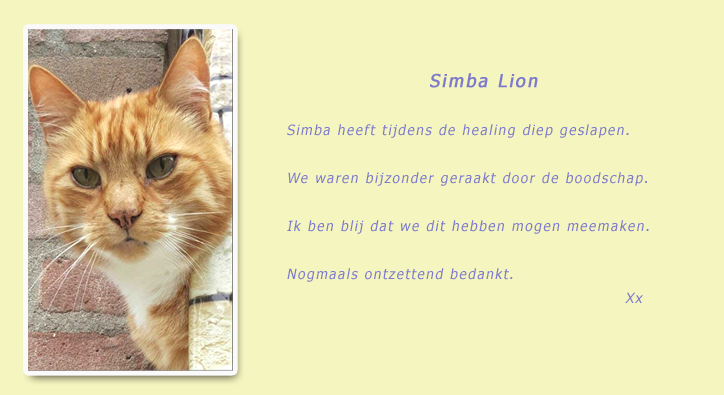 Simba Lion

Simba heeft tijdens de healing diep geslapen.

We waren bijzonder geraakt door de boodschap.

Ik ben blij dat we dit hebben mogen meemaken.

Nogmaals ontzettend bedankt.

Xx